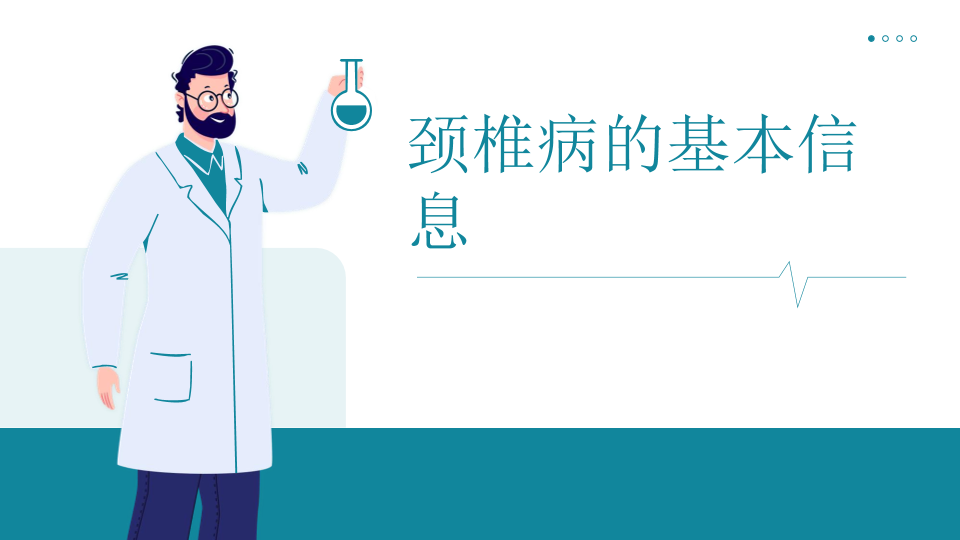 颈椎病的基本信息